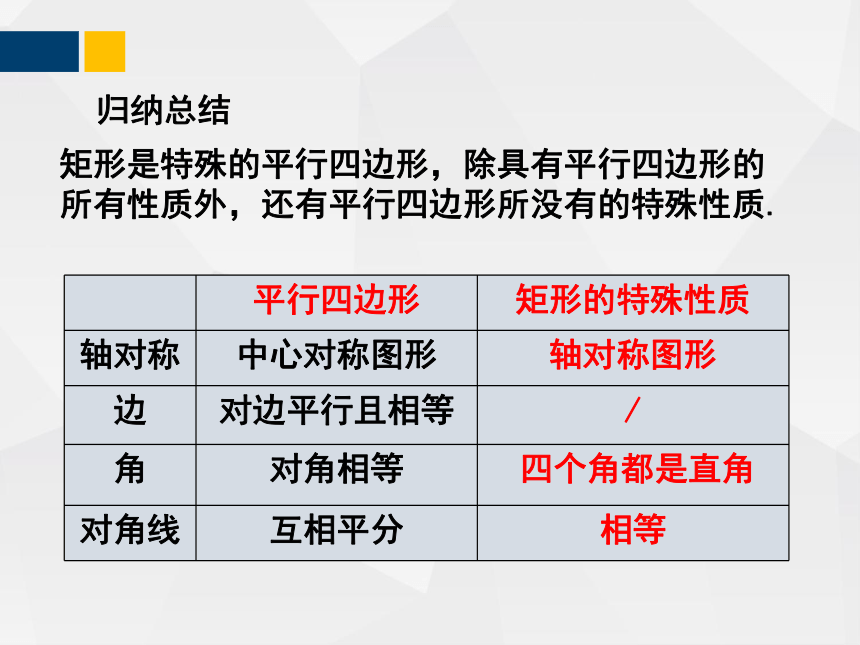 归纳总结

矩形是特殊的平行四边形，除具有平行四边形的所有性质外，还有平行四边形所没有的特殊性质.

| | 平行四边形 | 矩形的特殊性质 |
|---|---|---|
| 轴对称 | 中心对称图形 | 轴对称图形 |
| 边 | 对边平行且相等 | / |
| 角 | 对角相等 | 四个角都是直角 |
| 对角线 | 互相平分 | 相等 |